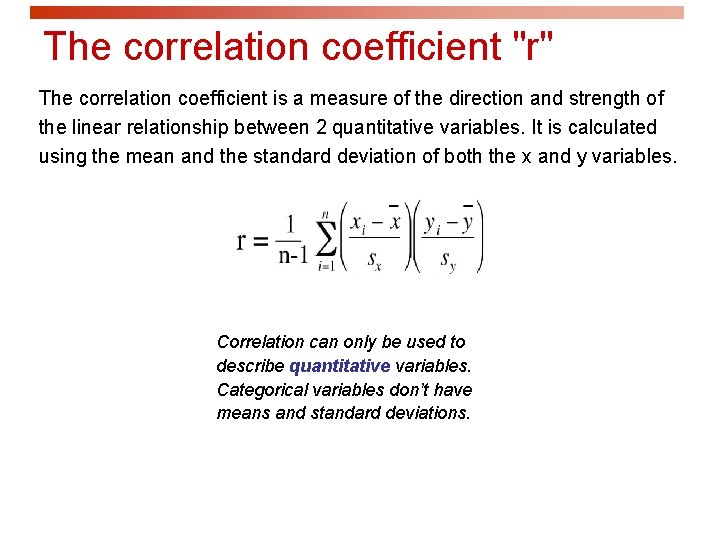 The correlation coefficient "r"

The correlation coefficient is a measure of the direction and strength of the linear relationship between 2 quantitative variables. It is calculated using the mean and the standard deviation of both the x and y variables.

$r = \frac{1}{n-1} \sum_{i=1}^{n} \left( \frac{x_i - \bar{x}}{s_x} \right) \left( \frac{y_i - \bar{y}}{s_y} \right)$

Correlation can only be used to describe quantitative variables. Categorical variables don't have means and standard deviations.